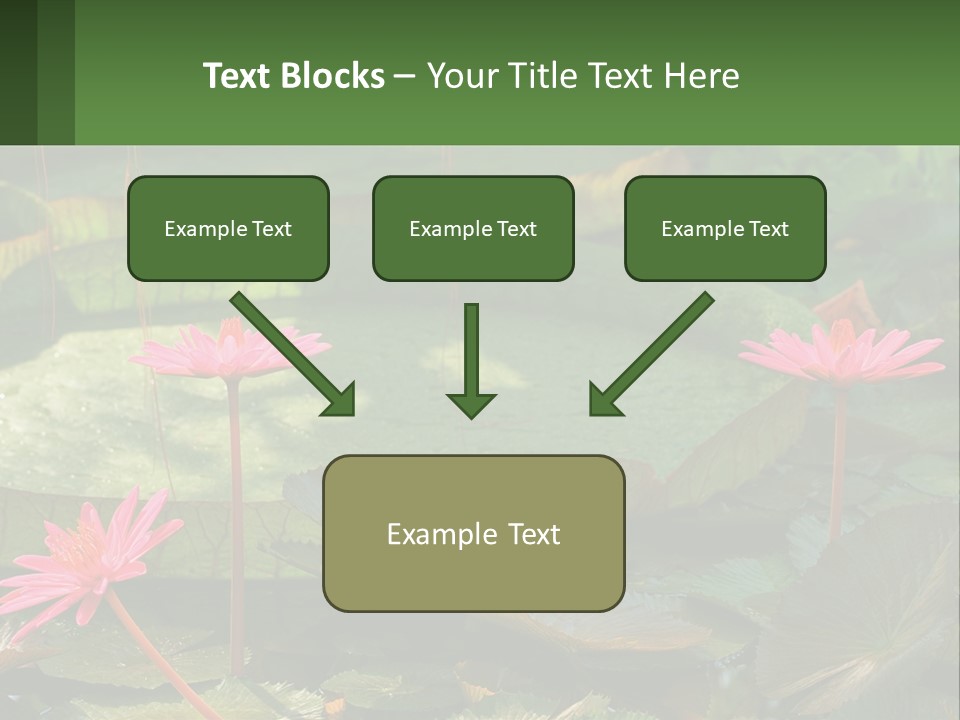 Text Blocks – Your Title Text Here

Example Text

Example Text

Example Text

Example Text